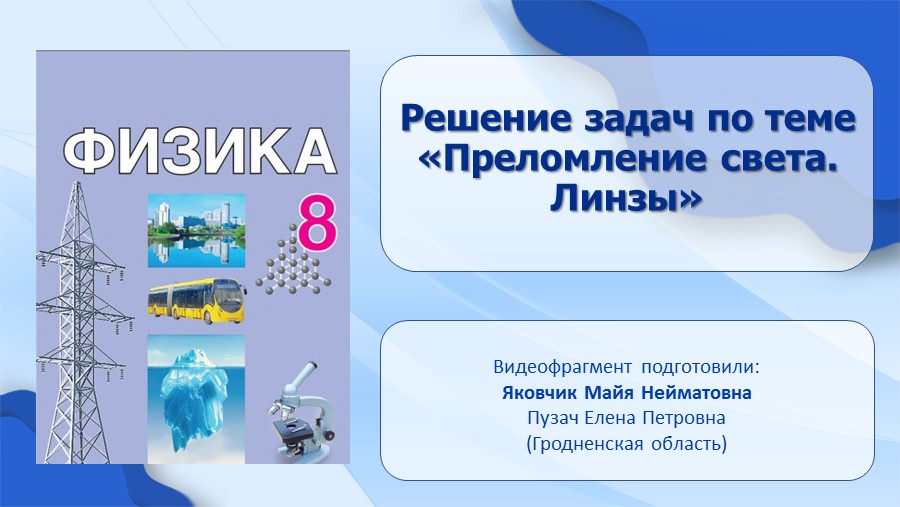 ФИЗИКА

8

Решение задач по теме «Преломление света. Линзы»

Видеофрагмент подготовили:
Яковчик Майя Нейматовна
Пузач Елена Петровна
(Гродненская область)